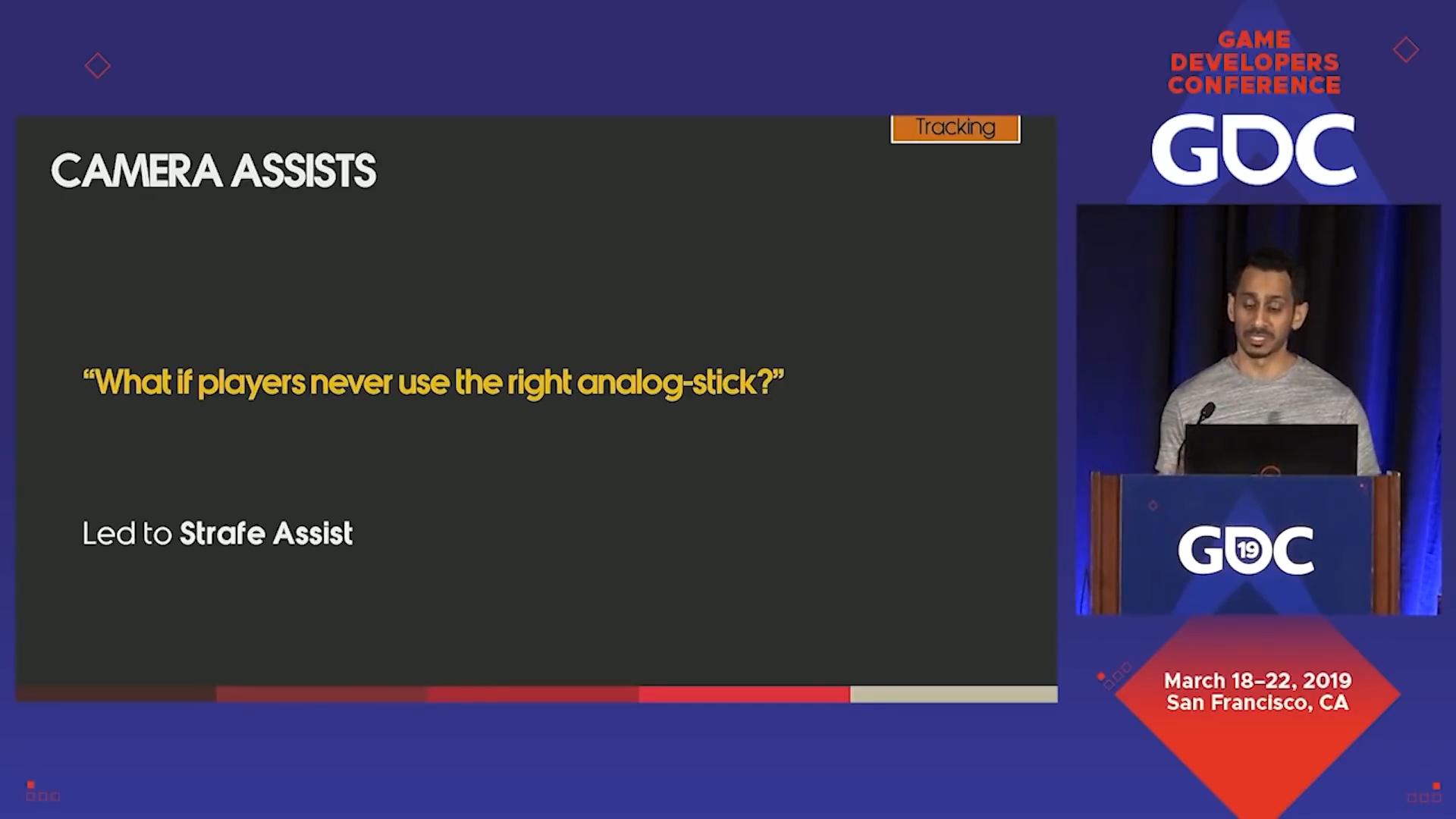 Tracking

CAMERA ASSISTS

“What if players never use the right analog-stick?”

Led to Strafe Assist

GAME DEVELOPERS CONFERENCE

GDC

GDC 19

March 18–22, 2019
San Francisco, CA